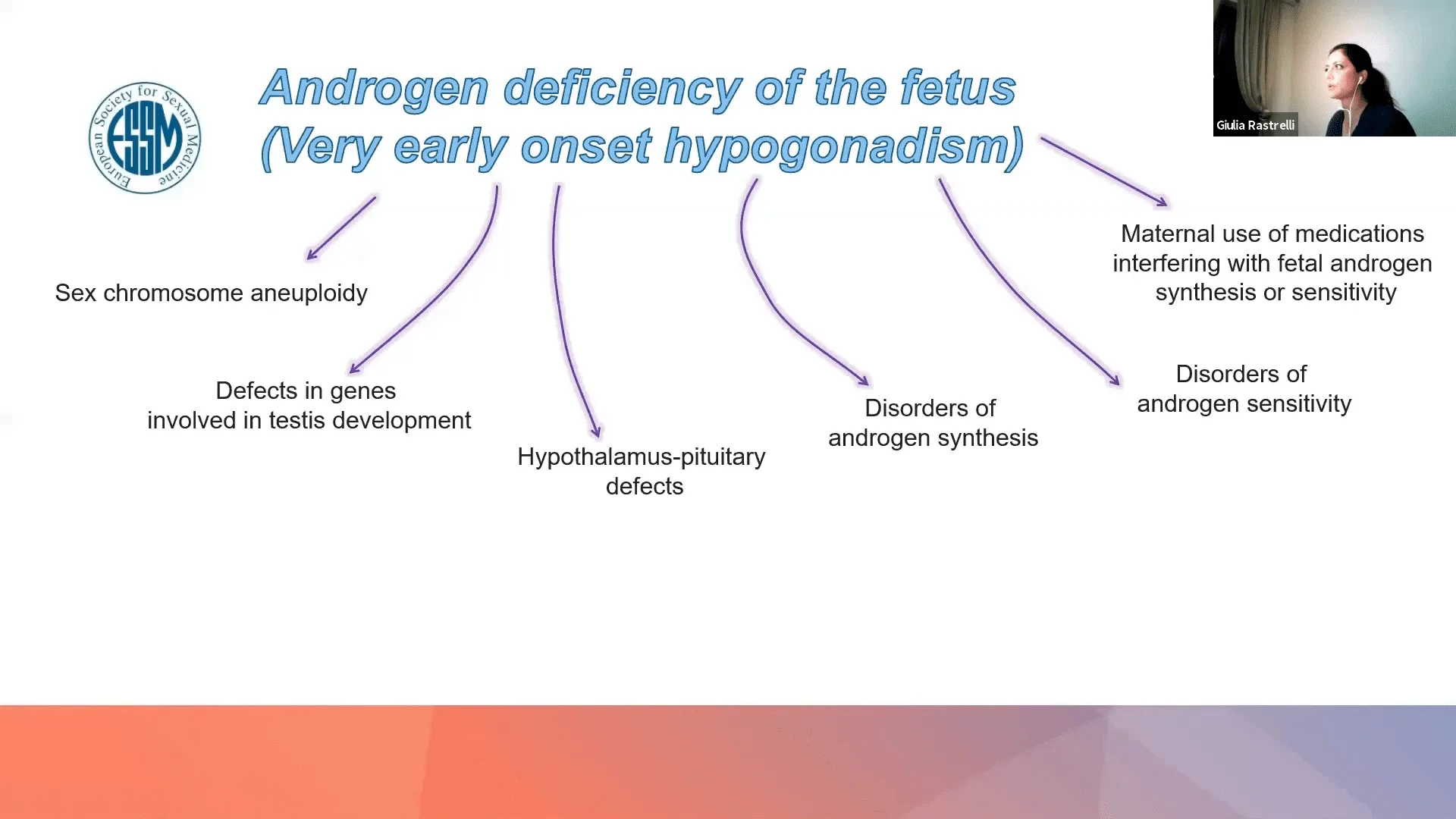 European Society for Sexual Medicine
ESSM

Androgen deficiency of the fetus (Very early onset hypogonadism)

Giulia Rastrelli

Sex chromosome aneuploidy

Defects in genes involved in testis development

Hypothalamus-pituitary defects

Disorders of androgen synthesis

Disorders of androgen sensitivity

Maternal use of medications interfering with fetal androgen synthesis or sensitivity